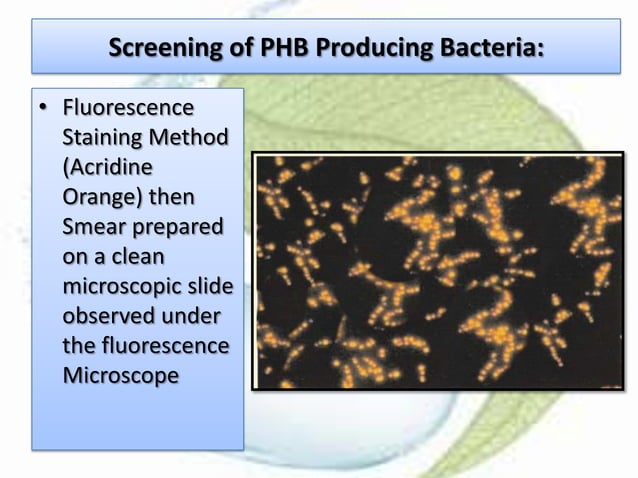 Screening of PHB Producing Bacteria:

• Fluorescence Staining Method (Acridine Orange) then Smear prepared on a clean microscopic slide observed under the fluorescence Microscope